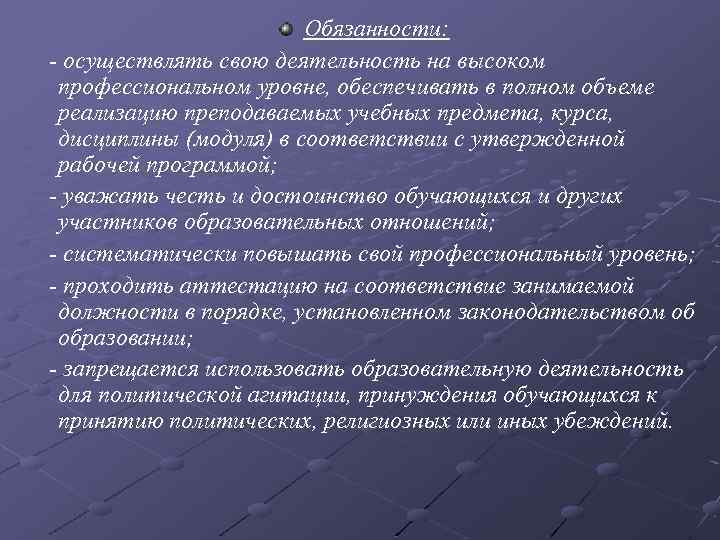 Обязанности:

- осуществлять свою деятельность на высоком профессиональном уровне, обеспечивать в полном объеме реализацию преподаваемых учебных предмета, курса, дисциплины (модуля) в соответствии с утвержденной рабочей программой;

- уважать честь и достоинство обучающихся и других участников образовательных отношений;

- систематически повышать свой профессиональный уровень;

- проходить аттестацию на соответствие занимаемой должности в порядке, установленном законодательством об образовании;

- запрещается использовать образовательную деятельность для политической агитации, принуждения обучающихся к принятию политических, религиозных или иных убеждений.